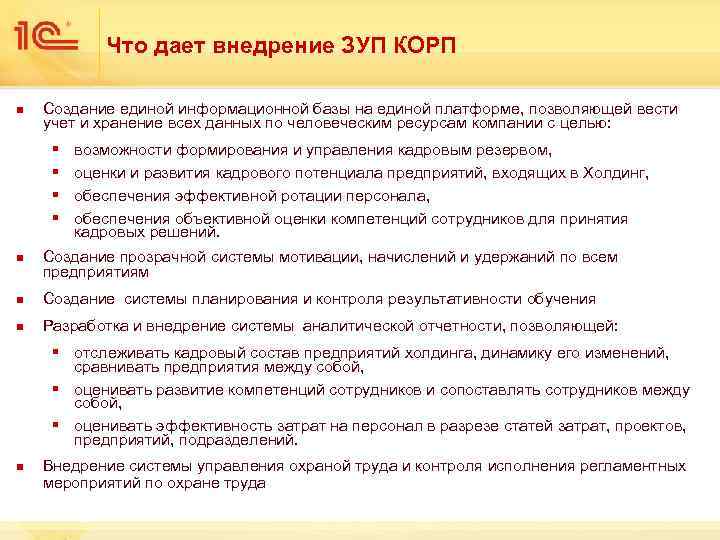 1С

Что дает внедрение ЗУП КОРП

Создание единой информационной базы на единой платформе, позволяющей вести учет и хранение всех данных по человеческим ресурсам компании с целью:

возможности формирования и управления кадровым резервом,

оценки и развития кадрового потенциала предприятий, входящих в Холдинг,

обеспечения эффективной ротации персонала,

обеспечения объективной оценки компетенций сотрудников для принятия кадровых решений.

Создание прозрачной системы мотивации, начислений и удержаний по всем предприятиям

Создание  системы планирования и контроля результативности обучения

Разработка и внедрение системы  аналитической отчетности, позволяющей:

отслеживать кадровый состав предприятий холдинга, динамику его изменений, сравнивать предприятия между собой,

оценивать развитие компетенций сотрудников и сопоставлять сотрудников между собой,

оценивать эффективность затрат на персонал в разрезе статей затрат, проектов, предприятий, подразделений.

Внедрение системы управления охраной труда и контроля исполнения регламентных мероприятий по охране труда